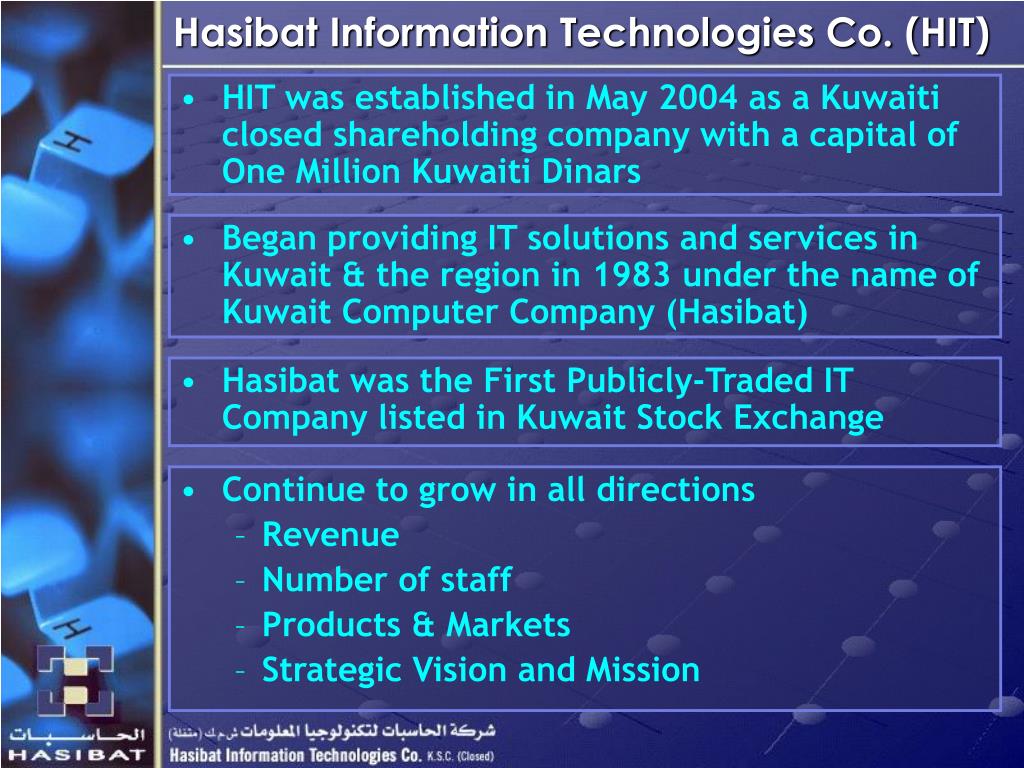 Hasibat Information Technologies Co. (HIT)

• HIT was established in May 2004 as a Kuwaiti closed shareholding company with a capital of One Million Kuwaiti Dinars

• Began providing IT solutions and services in Kuwait & the region in 1983 under the name of Kuwait Computer Company (Hasibat)

• Hasibat was the First Publicly-Traded IT Company listed in Kuwait Stock Exchange

• Continue to grow in all directions
– Revenue
– Number of staff
– Products & Markets
– Strategic Vision and Mission

H

H

الحاسبات
HASIBAT

شركة الحاسبات لتكنولوجيا المعلومات ش.م.ك (مقفلة)
Hasibat Information Technologies Co. K.S.C. (Closed)